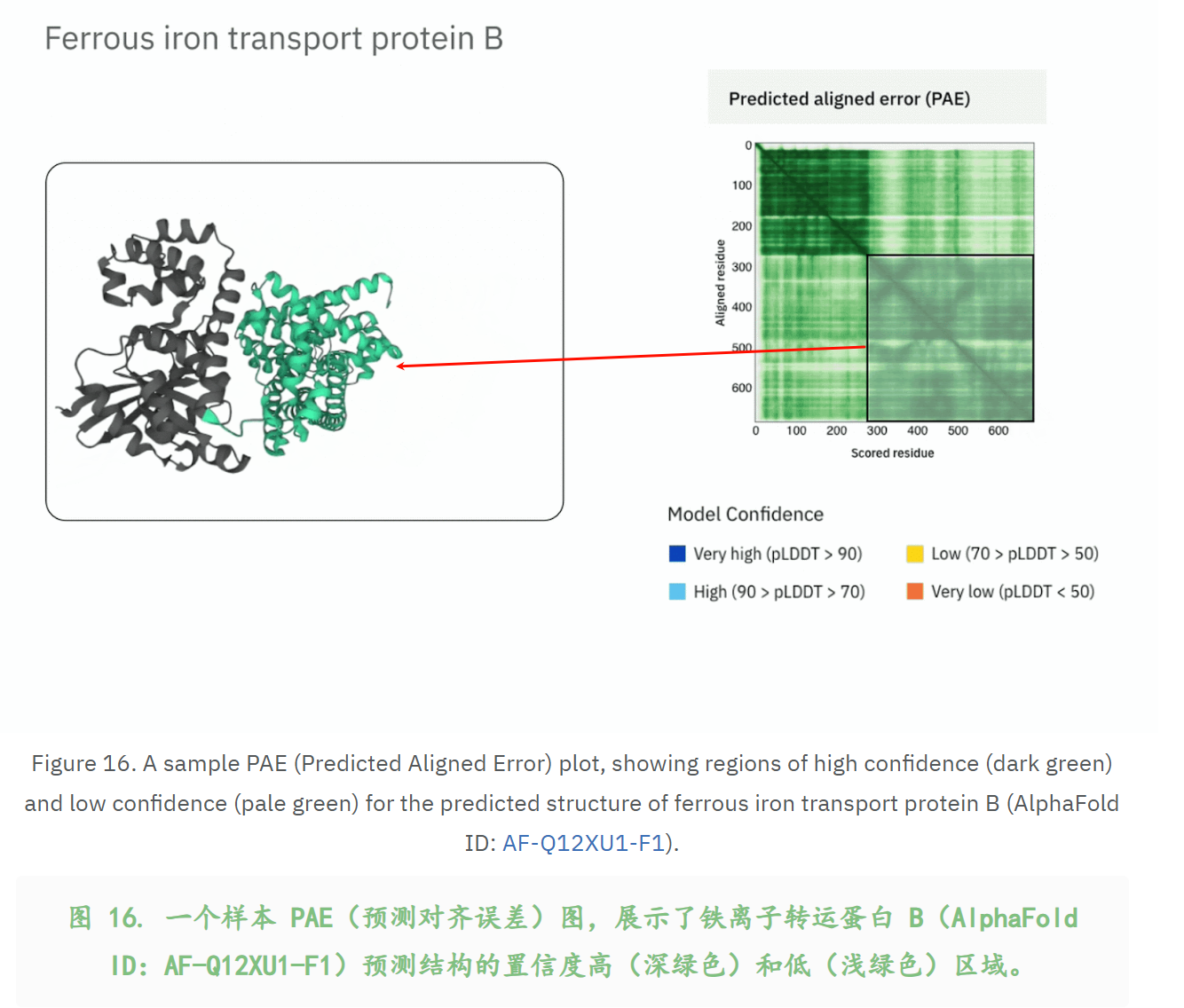 Ferrous iron transport protein B

Predicted aligned error (PAE)

0
100
200
300
400
500
600

Aligned residue

0 100 200 300 400 500 600
Scored residue

Model Confidence

Very high (pLDDT > 90)
Low (70 > pLDDT > 50)
High (90 > pLDDT > 70)
Very low (pLDDT < 50)

Figure 16. A sample PAE (Predicted Aligned Error) plot, showing regions of high confidence (dark green) and low confidence (pale green) for the predicted structure of ferrous iron transport protein B (AlphaFold ID: AF-Q12XU1-F1).

图 16. 一个样本 PAE（预测对齐误差）图，展示了铁离子转运蛋白 B（AlphaFold ID: AF-Q12XU1-F1）预测结构的置信度高（深绿色）和低（浅绿色）区域。